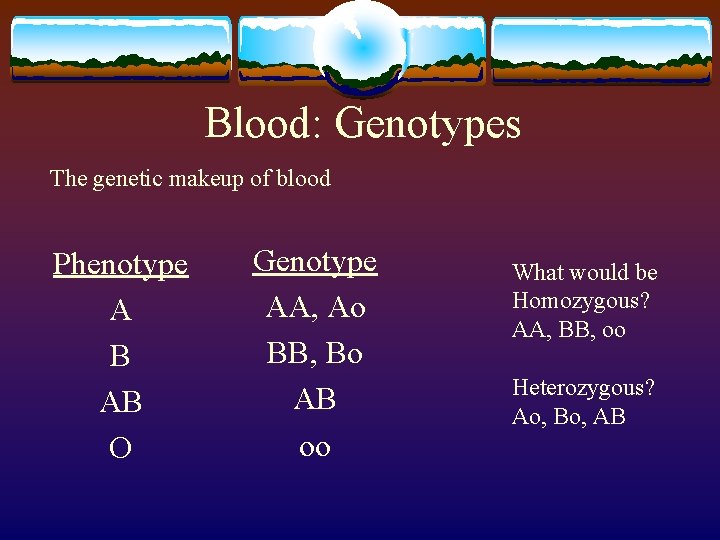 Blood: Genotypes

The genetic makeup of blood

| Phenotype | Genotype |
|---|---|
| A | AA, Ao |
| B | BB, Bo |
| AB | AB |
| O | oo |

What would be Homozygous?
AA, BB, oo

Heterozygous?
Ao, Bo, AB